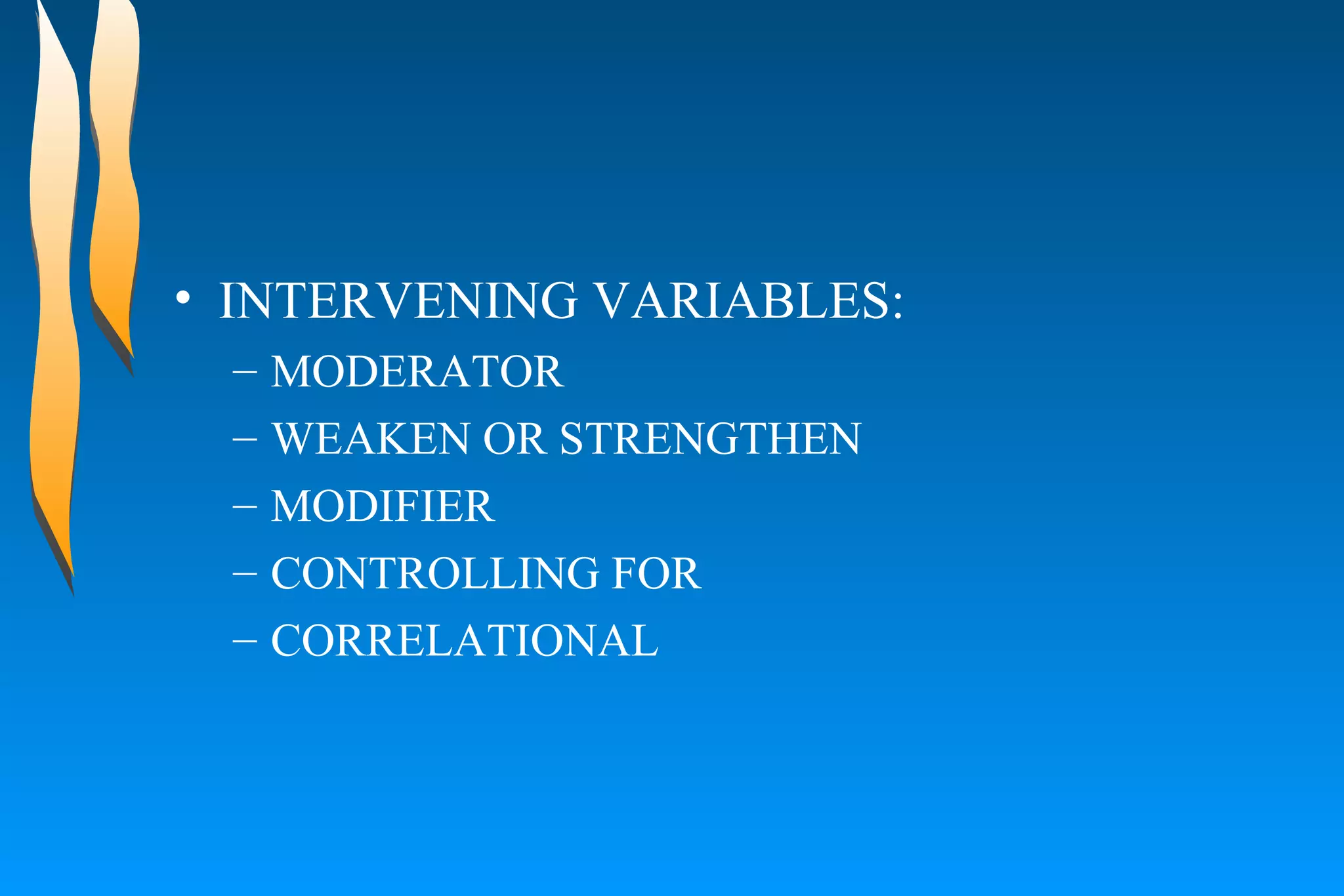 • INTERVENING VARIABLES:
– MODERATOR
– WEAKEN OR STRENGTHEN
– MODIFIER
– CONTROLLING FOR
– CORRELATIONAL